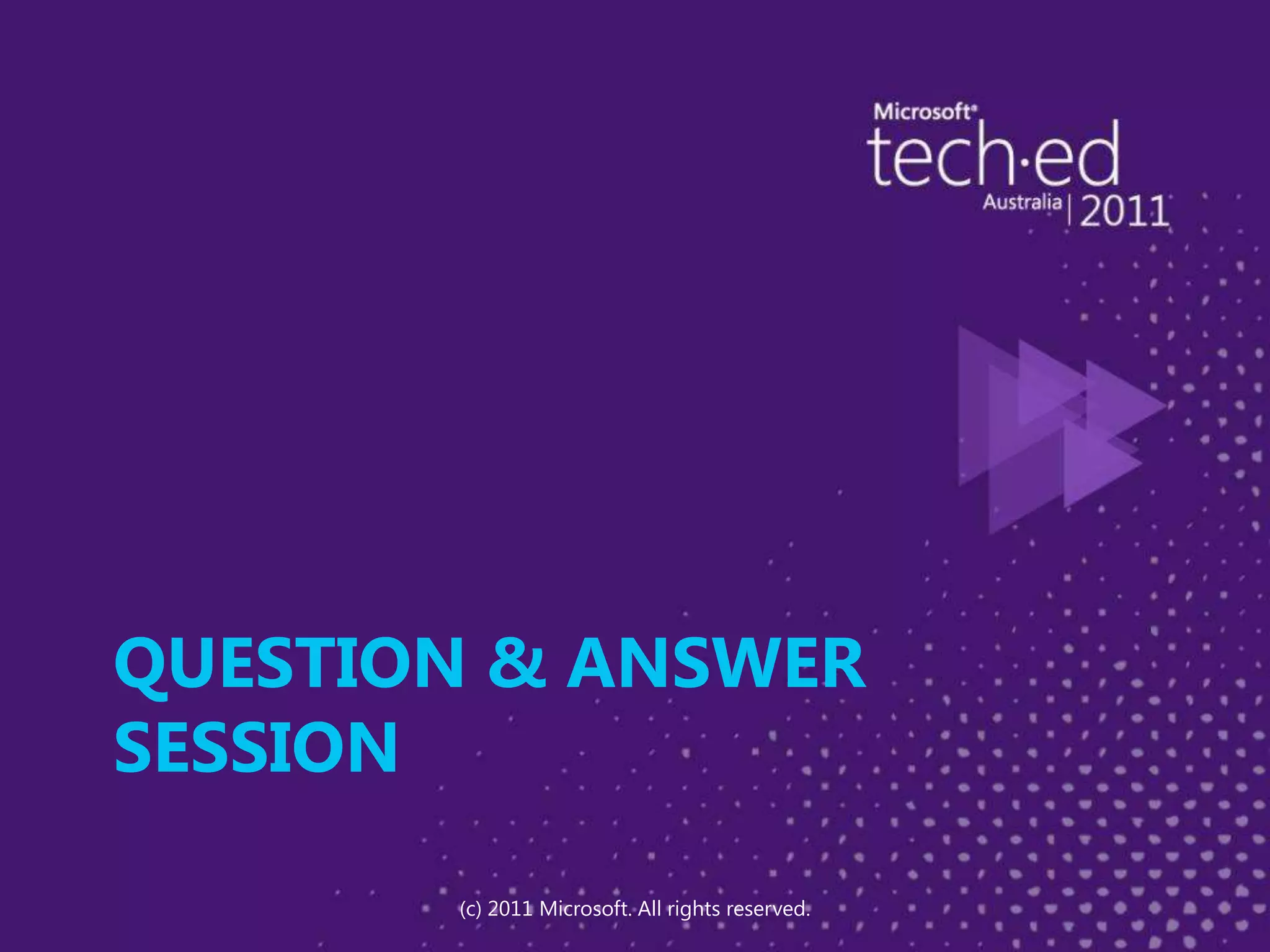 Microsoft®
tech·ed
Australia | 2011

QUESTION & ANSWER SESSION

(c) 2011 Microsoft. All rights reserved.